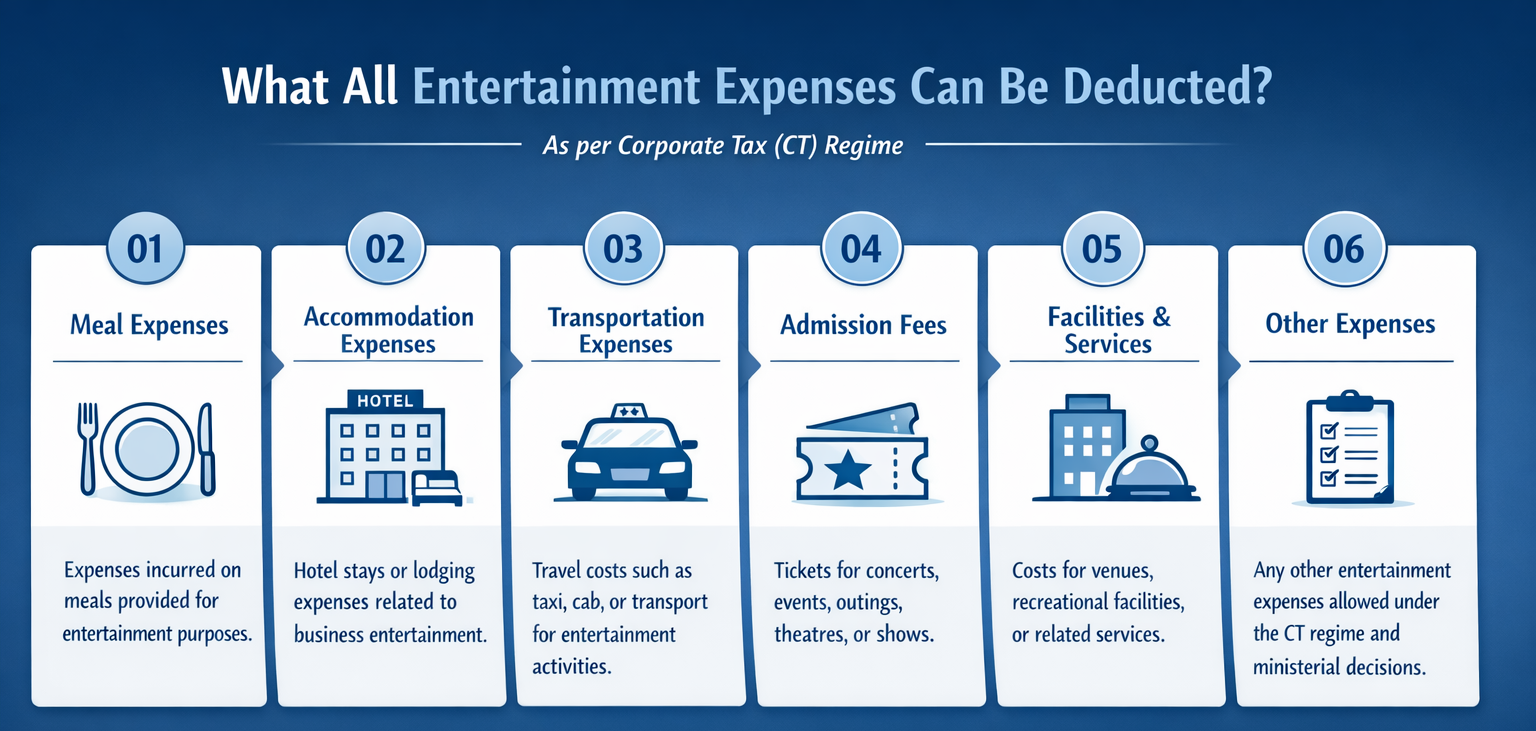 What All Entertainment Expenses Can Be Deducted?

As per Corporate Tax (CT) Regime

01

Meal Expenses

Expenses incurred on meals provided for entertainment purposes.

02

Accommodation Expenses

HOTEL

Hotel stays or lodging expenses related to business entertainment.

03

Transportation Expenses

Travel costs such as taxi, cab, or transport for entertainment activities.

04

Admission Fees

Tickets for concerts, events, outings, theatres, or shows.

05

Facilities & Services

Costs for venues, recreational facilities, or related services.

06

Other Expenses

Any other entertainment expenses allowed under the CT regime and ministerial decisions.